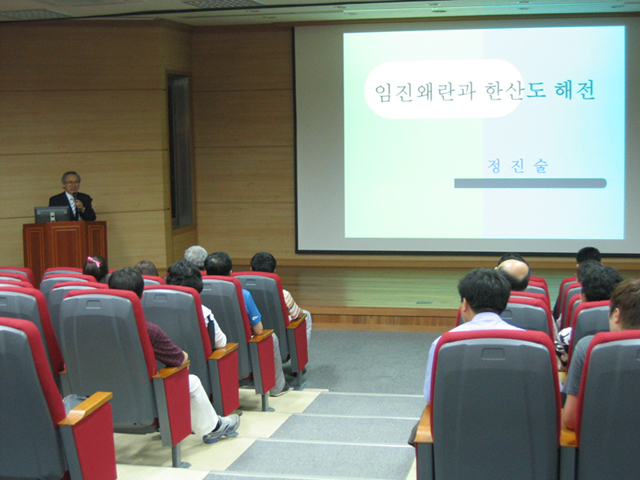 임진왜란과 한산도 해전

정 진 술